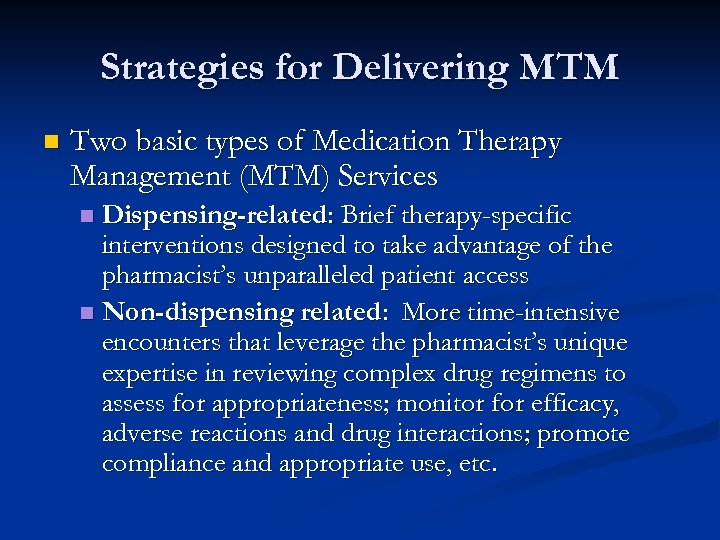 Strategies for Delivering MTM

Two basic types of Medication Therapy Management (MTM) Services

Dispensing-related: Brief therapy-specific interventions designed to take advantage of the pharmacist's unparalleled patient access

Non-dispensing related: More time-intensive encounters that leverage the pharmacist's unique expertise in reviewing complex drug regimens to assess for appropriateness; monitor for efficacy, adverse reactions and drug interactions; promote compliance and appropriate use, etc.